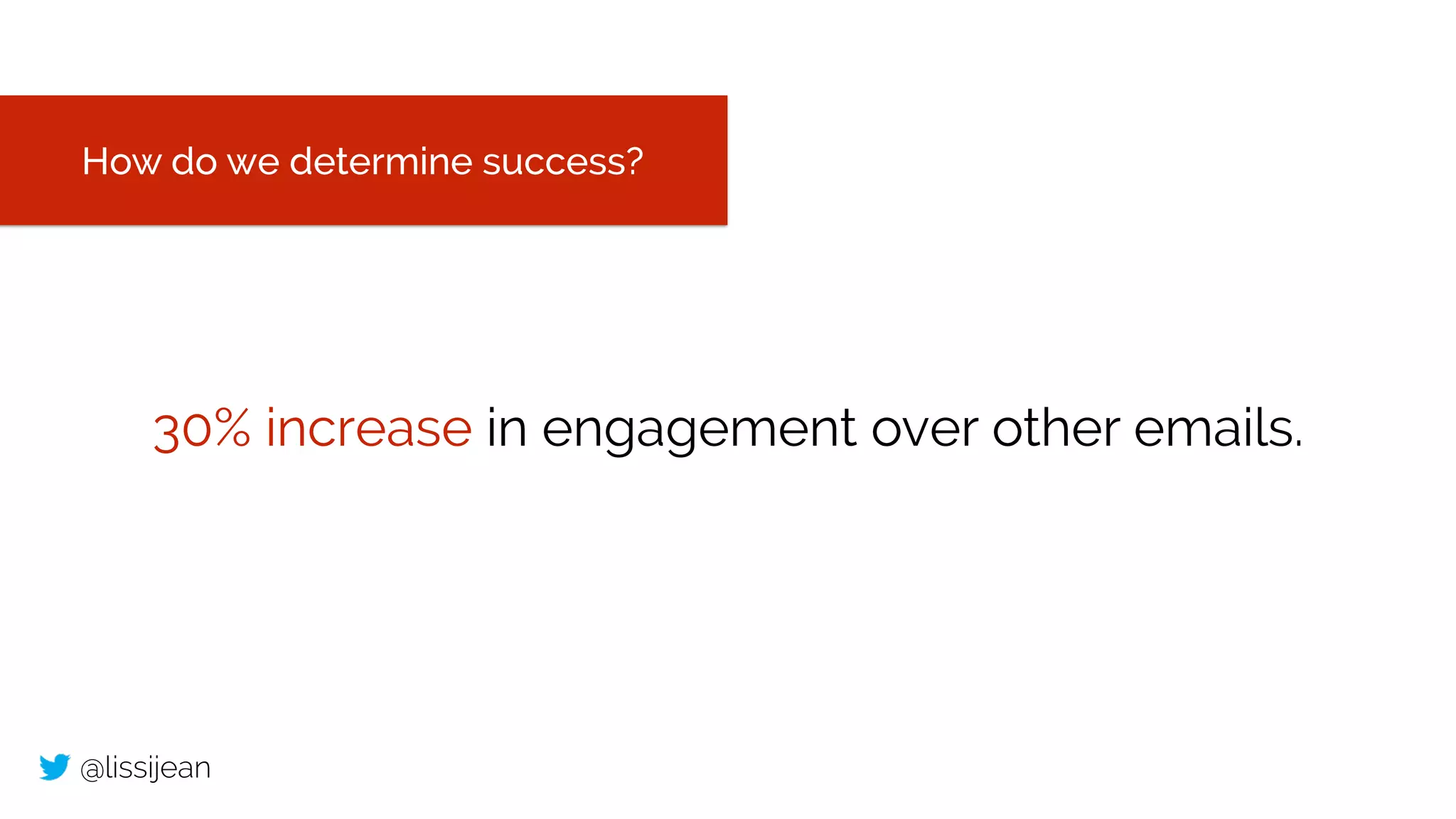 How do we determine success?

30% increase in engagement over other emails.

@lissijean